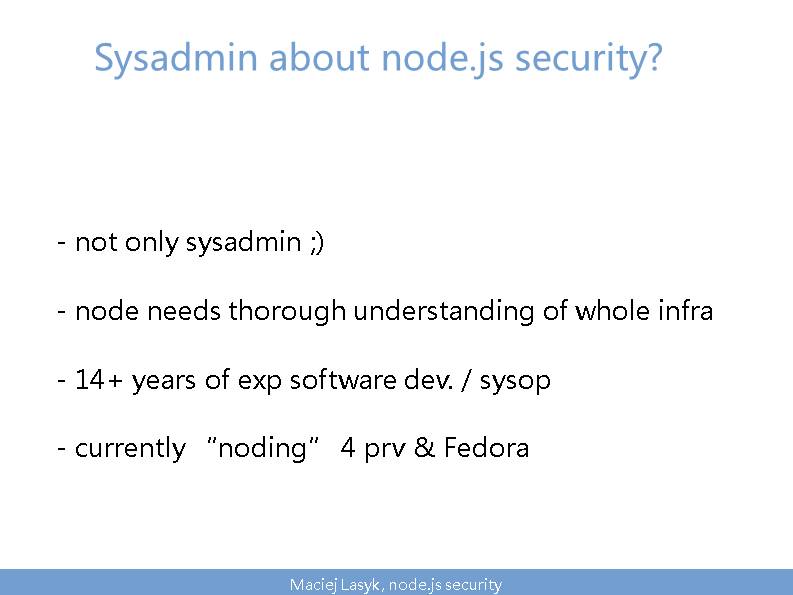 Sysadmin about node.js security?

- not only sysadmin ;)

- node needs thorough understanding of whole infra

- 14+ years of exp software dev. / sysop

- currently "noding" 4 prv & Fedora

Maciej Lasyk, node.js security